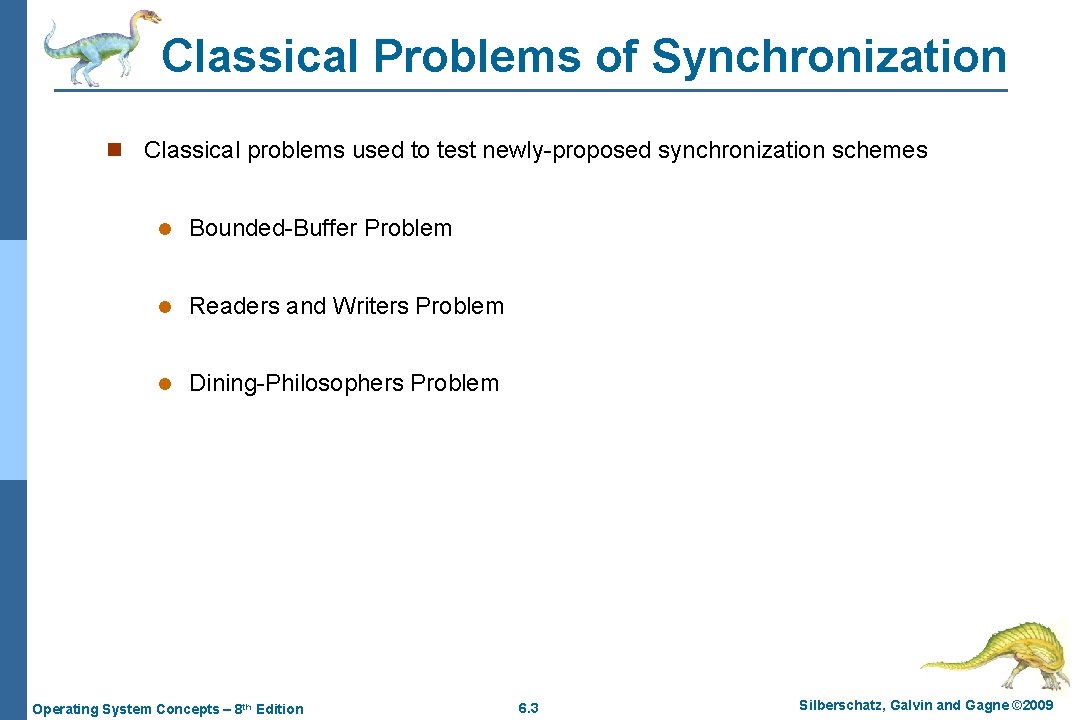 Classical Problems of Synchronization

n Classical problems used to test newly-proposed synchronization schemes

l Bounded-Buffer Problem

l Readers and Writers Problem

l Dining-Philosophers Problem

Operating System Concepts – 8th Edition

6.3

Silberschatz, Galvin and Gagne ©2009